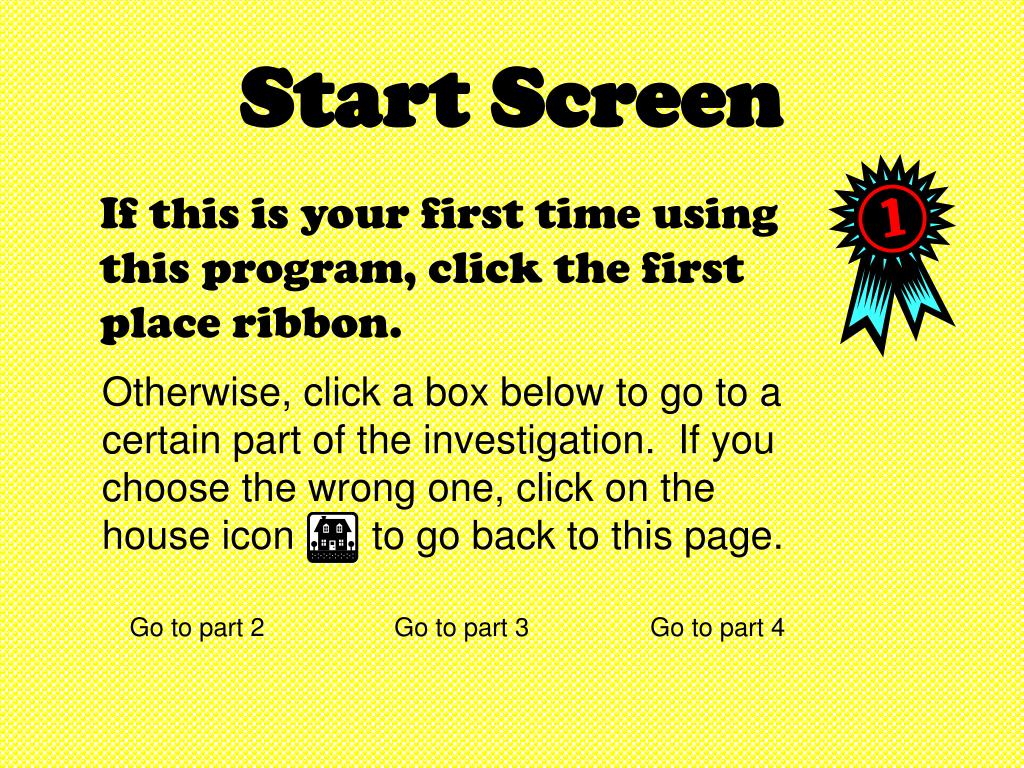 Start Screen

If this is your first time using this program, click the first place ribbon.

1

Otherwise, click a box below to go to a certain part of the investigation. If you choose the wrong one, click on the house icon to go back to this page.

Go to part 2

Go to part 3

Go to part 4